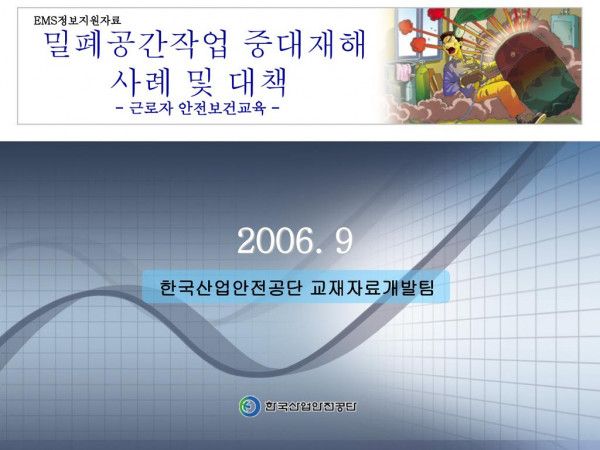 EMS정보지원자료

밀폐공간작업 중대재해 사례 및 대책

- 근로자 안전보건교육 -

2006. 9

한국산업안전공단 교재자료개발팀

한국산업안전공단